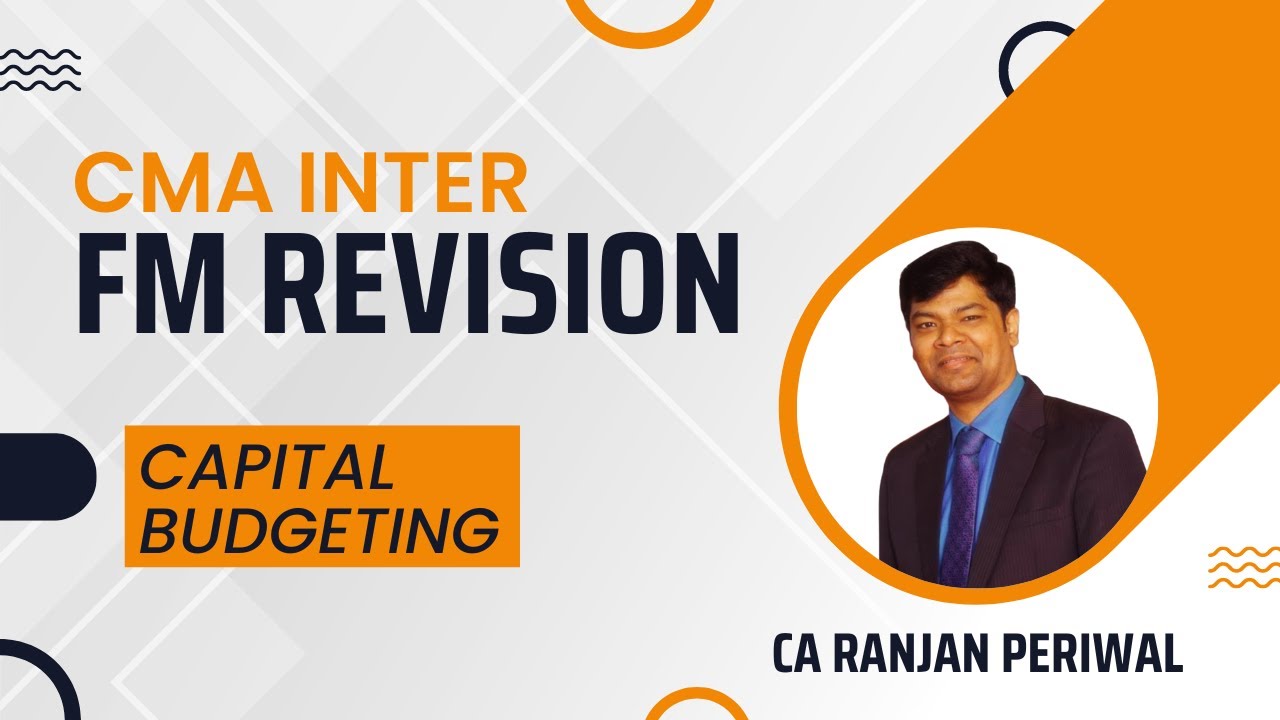 CMA INTER
FM REVISION

CAPITAL BUDGETING

CA RANJAN PERIWAL